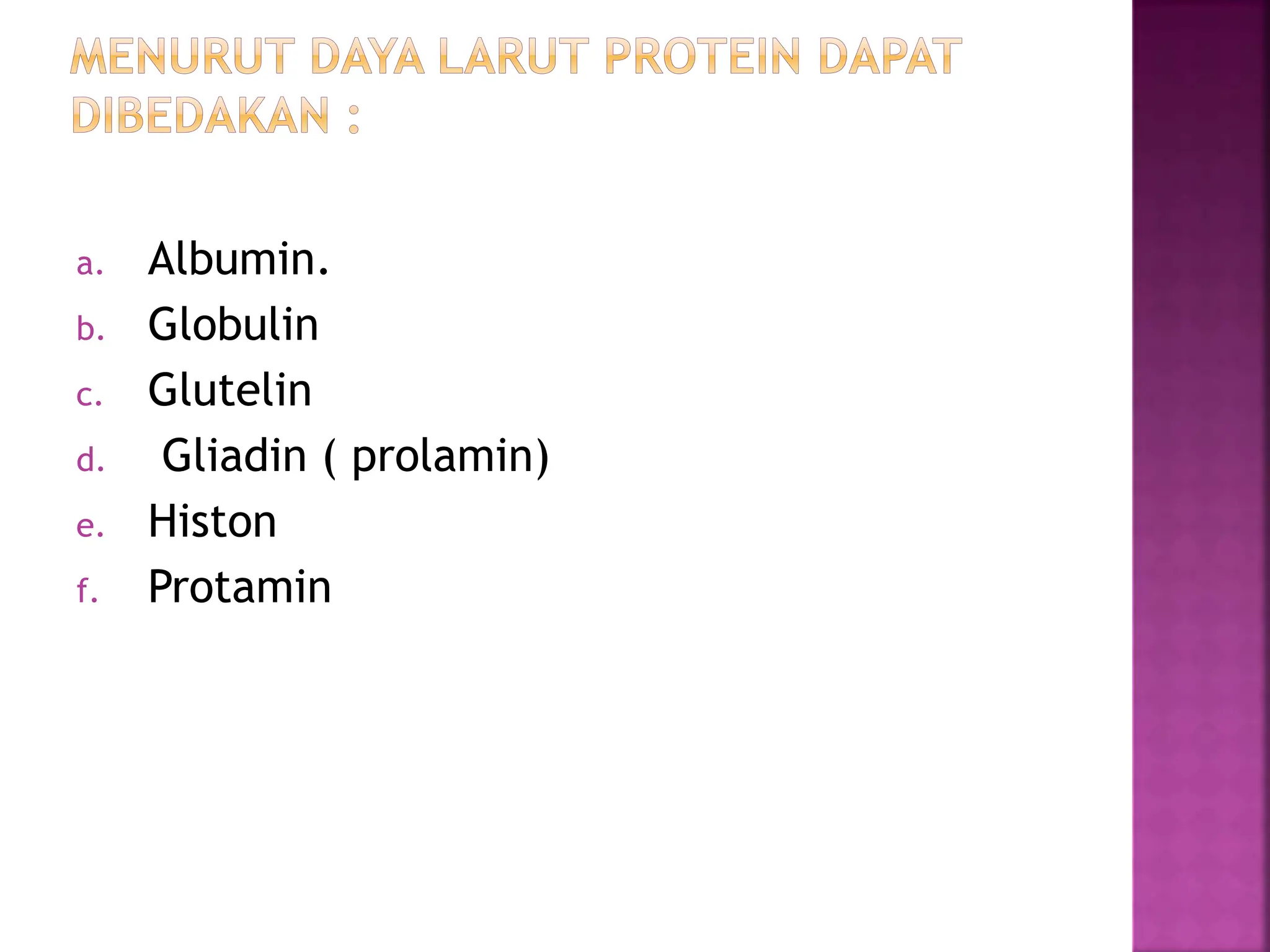 MENURUT DAYA LARUT PROTEIN DAPAT DIBEDAKAN :

a. Albumin.
b. Globulin
c. Glutelin
d. Gliadin ( prolamin)
e. Histon
f. Protamin